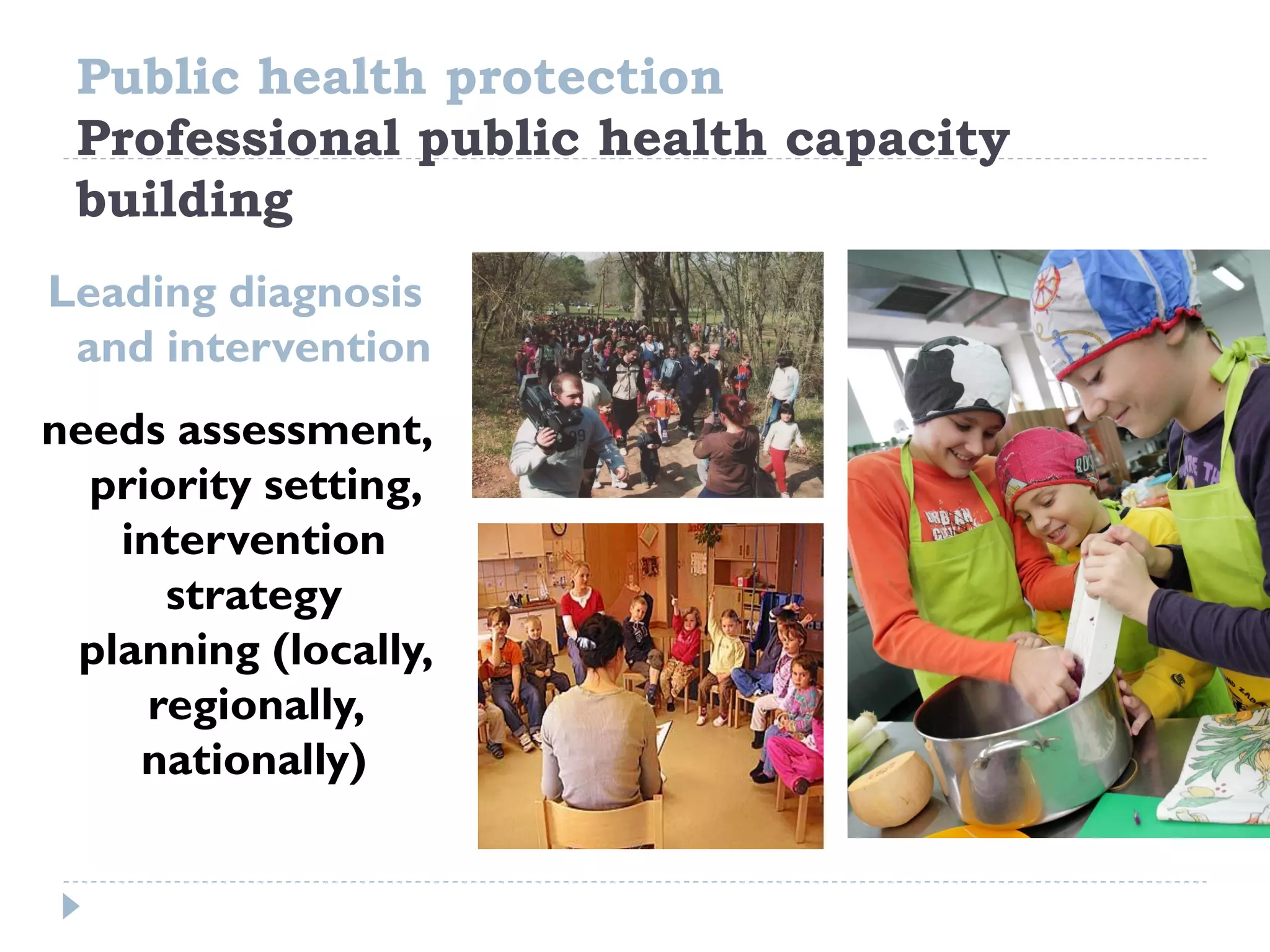 Public health protection
Professional public health capacity building

Leading diagnosis and intervention

needs assessment, priority setting, intervention strategy planning (locally, regionally, nationally)